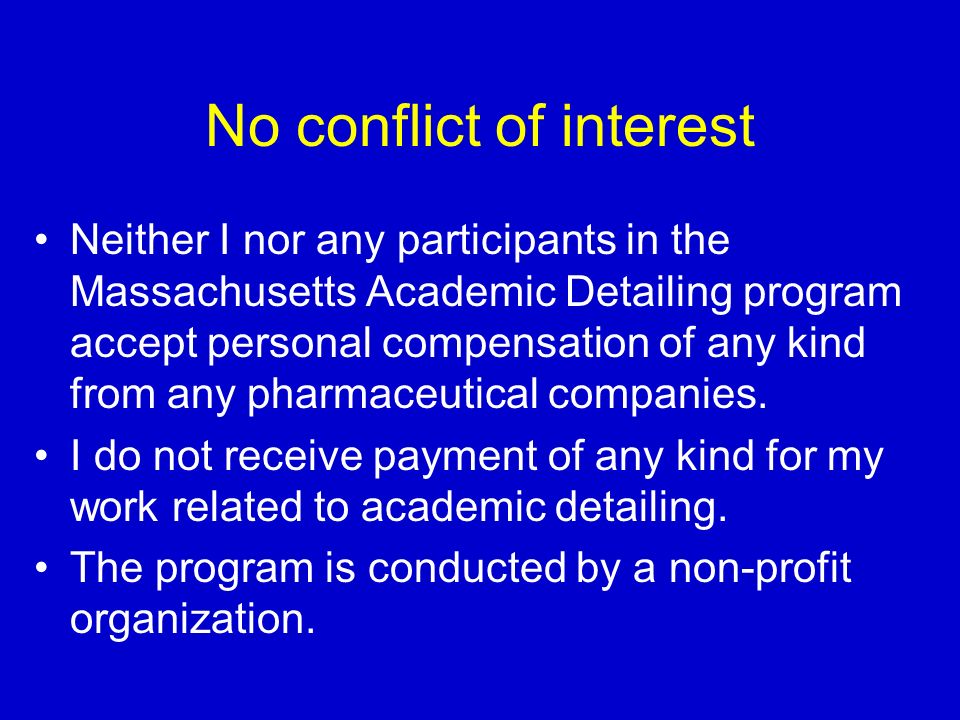 No conflict of interest

• Neither I nor any participants in the Massachusetts Academic Detailing program accept personal compensation of any kind from any pharmaceutical companies.
• I do not receive payment of any kind for my work related to academic detailing.
• The program is conducted by a non-profit organization.